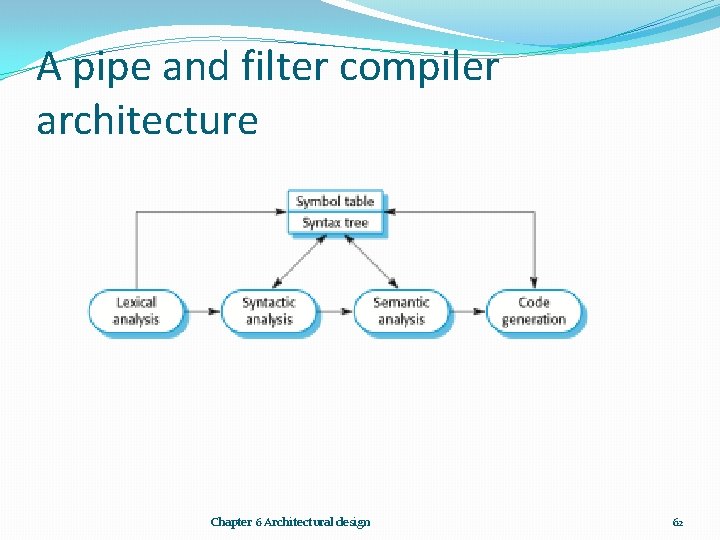 A pipe and filter compiler architecture

Symbol table
Syntax tree

Lexical analysis

Syntactic analysis

Semantic analysis

Code generation

Chapter 6 Architectural design

62